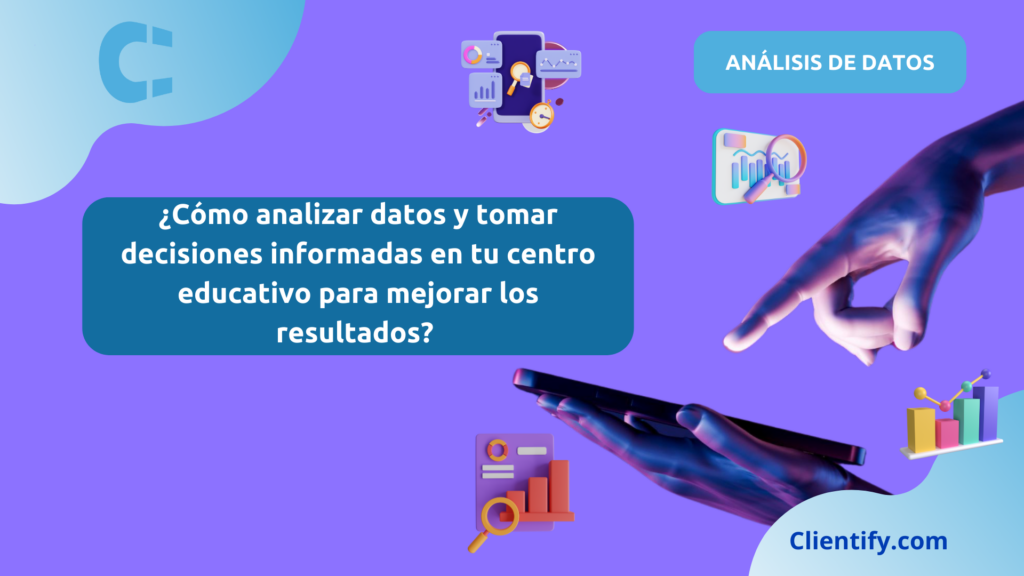 ANÁLISIS DE DATOS

¿Cómo analizar datos y tomar decisiones informadas en tu centro educativo para mejorar los resultados?

Clientify.com